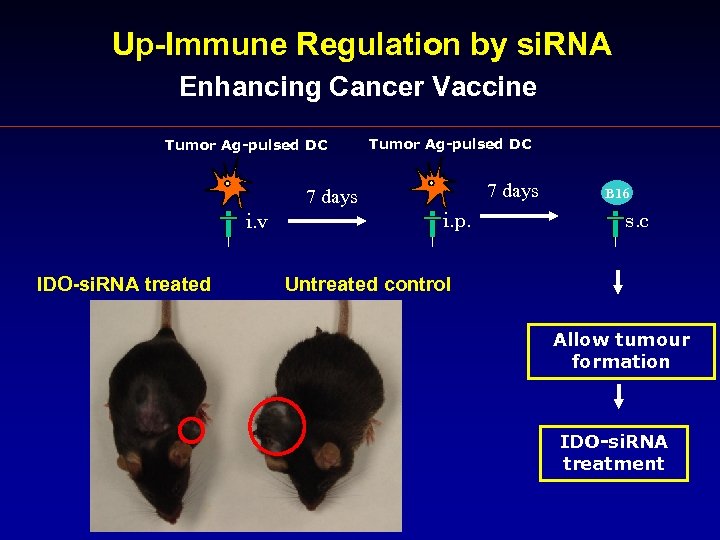 Up-Immune Regulation by siRNA
Enhancing Cancer Vaccine

Tumor Ag-pulsed DC

i.v

7 days

Tumor Ag-pulsed DC

i.p.

7 days

B16

s.c

IDO-siRNA treated

Untreated control

Allow tumour formation

IDO-siRNA treatment